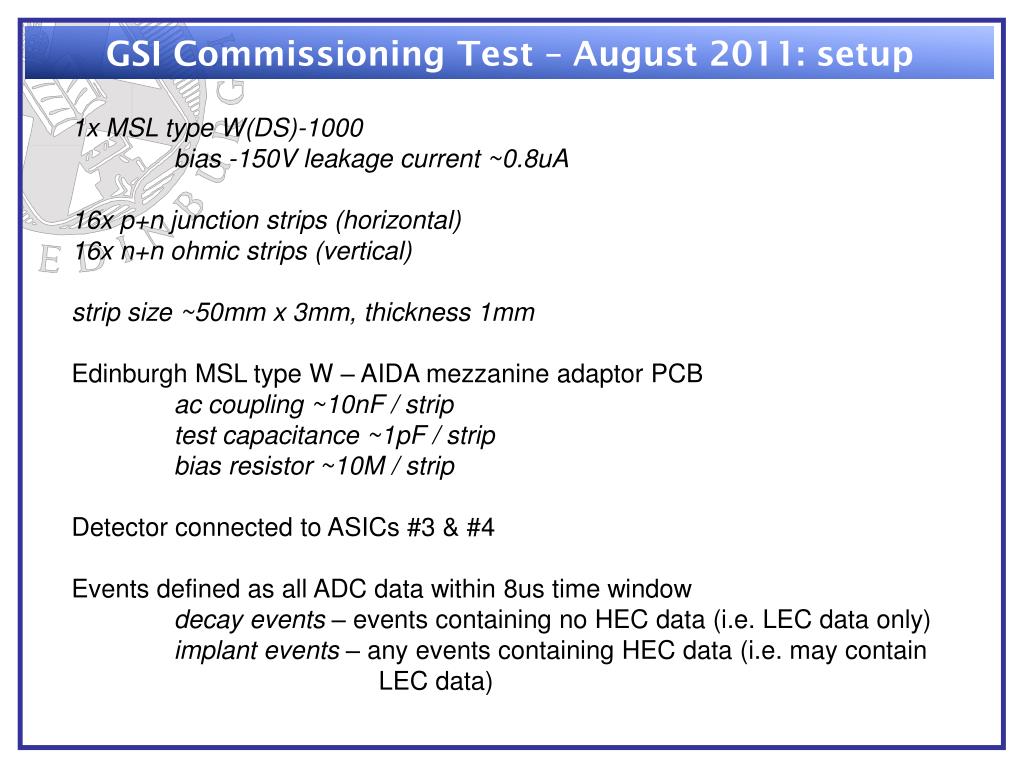 GSI Commissioning Test – August 2011: setup

1x MSL type W(DS)-1000
bias -150V leakage current ~0.8uA

16x p+n junction strips (horizontal)
16x n+n ohmic strips (vertical)

strip size ~50mm x 3mm, thickness 1mm

Edinburgh MSL type W – AIDA mezzanine adaptor PCB
ac coupling ~10nF / strip
test capacitance ~1pF / strip
bias resistor ~10M / strip

Detector connected to ASICs #3 & #4

Events defined as all ADC data within 8us time window
decay events – events containing no HEC data (i.e. LEC data only)
implant events – any events containing HEC data (i.e. may contain LEC data)